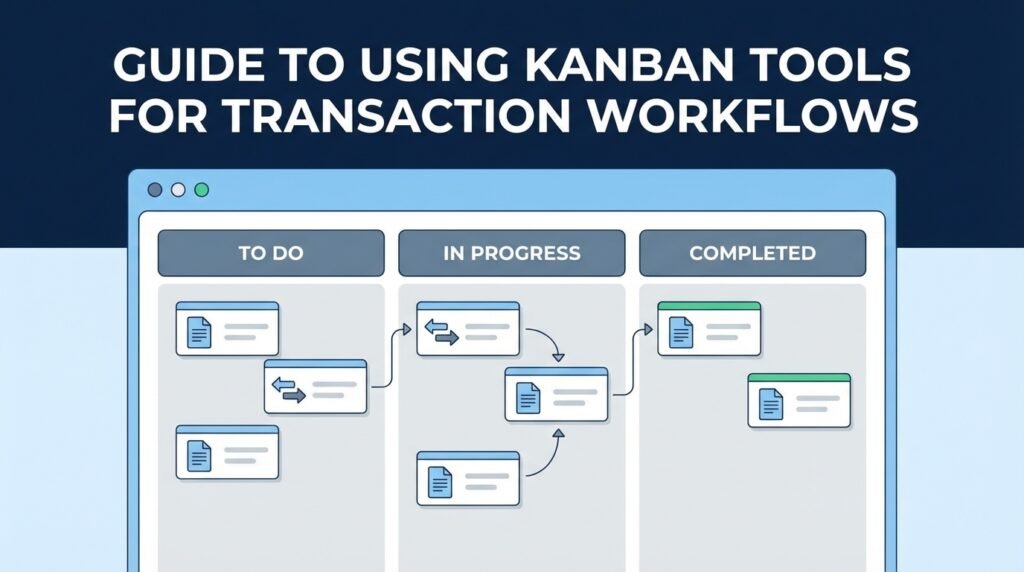 GUIDE TO USING KANBAN TOOLS FOR TRANSACTION WORKFLOWS

TO DO

IN PROGRESS

COMPLETED